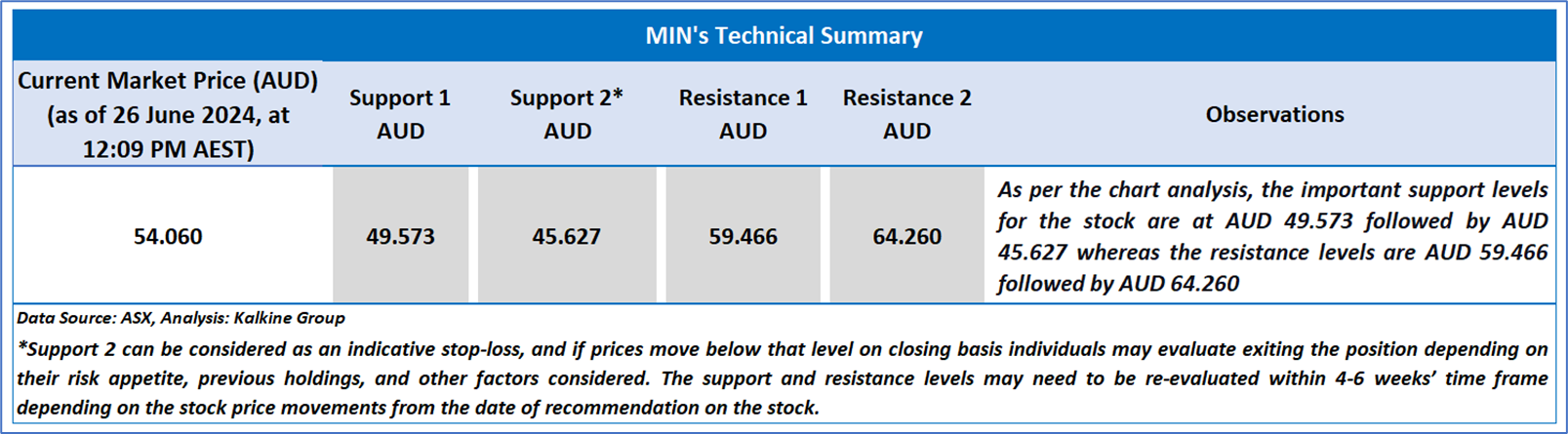 MIN's Technical Summary

| Current Market Price (AUD) (as of 26 June 2024, at 12:09 PM AEST) | Support 1 AUD | Support 2* AUD | Resistance 1 AUD | Resistance 2 AUD | Observations |
|---|---|---|---|---|---|
| 54.060 | 49.573 | 45.627 | 59.466 | 64.260 | As per the chart analysis, the important support levels for the stock are at AUD 49.573 followed by AUD 45.627 whereas the resistance levels are AUD 59.466 followed by AUD 64.260 |

Data Source: ASX, Analysis: Kalkine Group

*Support 2 can be considered as an indicative stop-loss, and if prices move below that level on closing basis individuals may evaluate exiting the position depending on their risk appetite, previous holdings, and other factors considered. The support and resistance levels may need to be re-evaluated within 4-6 weeks' time frame depending on the stock price movements from the date of recommendation on the stock.